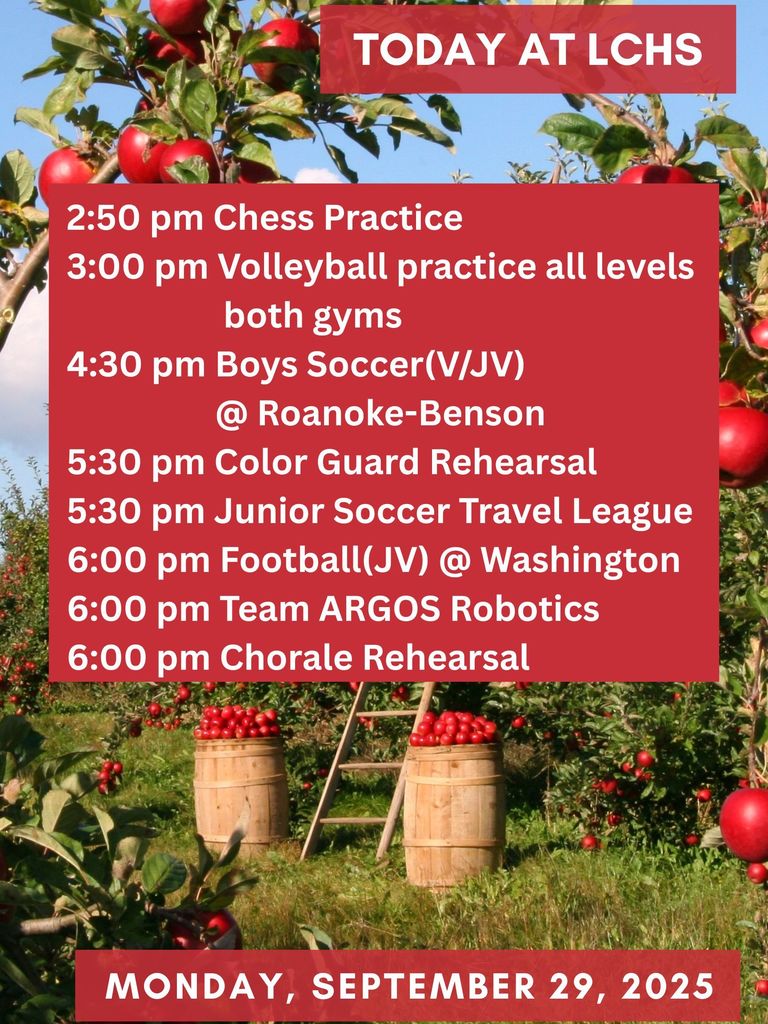 TODAY AT LCHS

2:50 pm Chess Practice
3:00 pm Volleyball practice all levels both gyms
4:30 pm Boys Soccer(V/JV) @ Roanoke-Benson
5:30 pm Color Guard Rehearsal
5:30 pm Junior Soccer Travel League
6:00 pm Football(JV) @ Washington
6:00 pm Team ARGOS Robotics
6:00 pm Chorale Rehearsal

MONDAY, SEPTEMBER 29, 2025